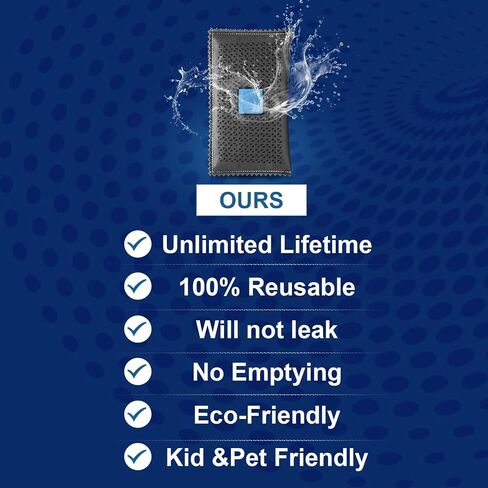 OURS

Unlimited Lifetime

100% Reusable

Will not leak

No Emptying

Eco-Friendly

Kid &Pet Friendly